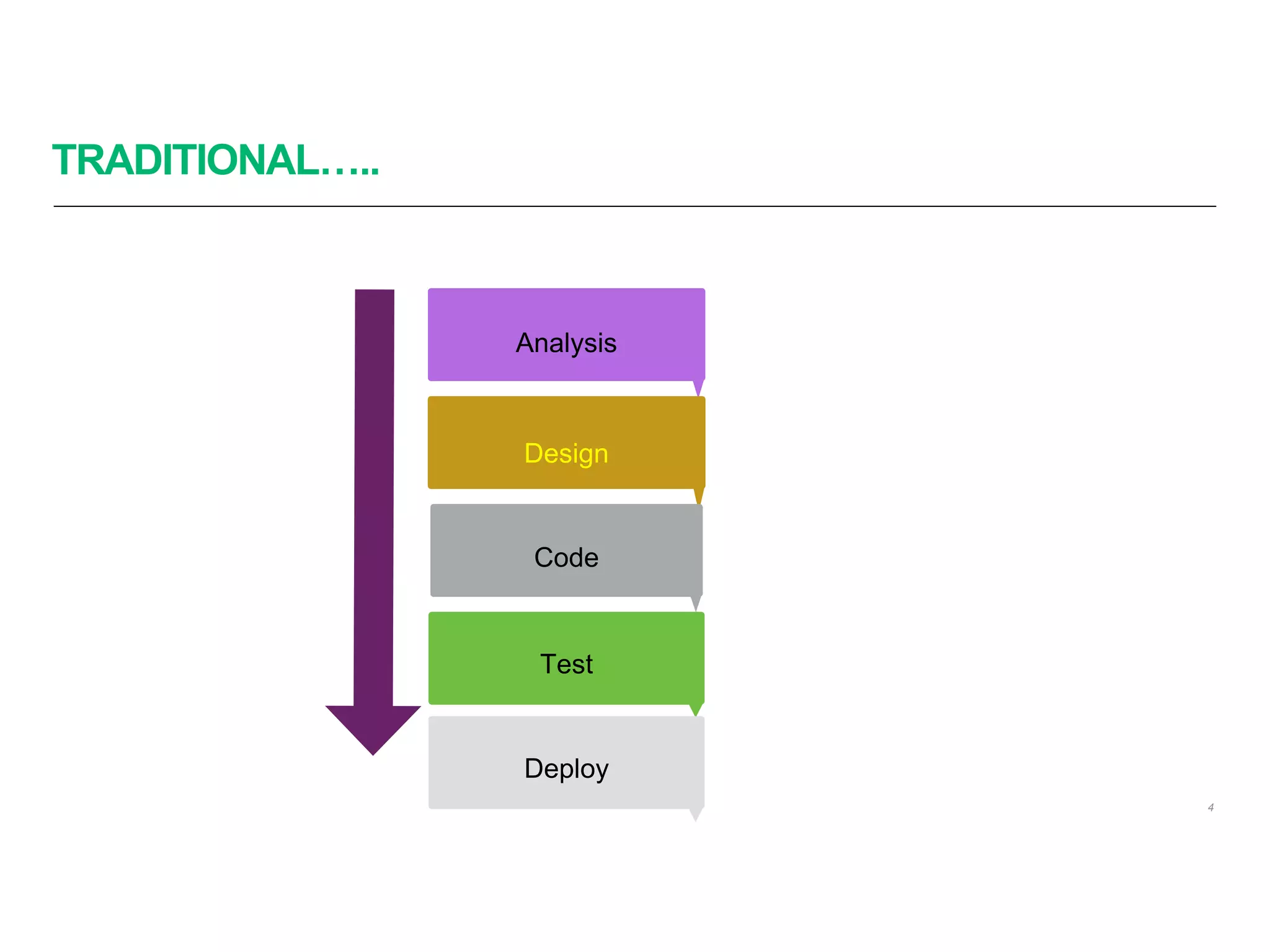 TRADITIONAL…..

Analysis

Design

Code

Test

Deploy

4